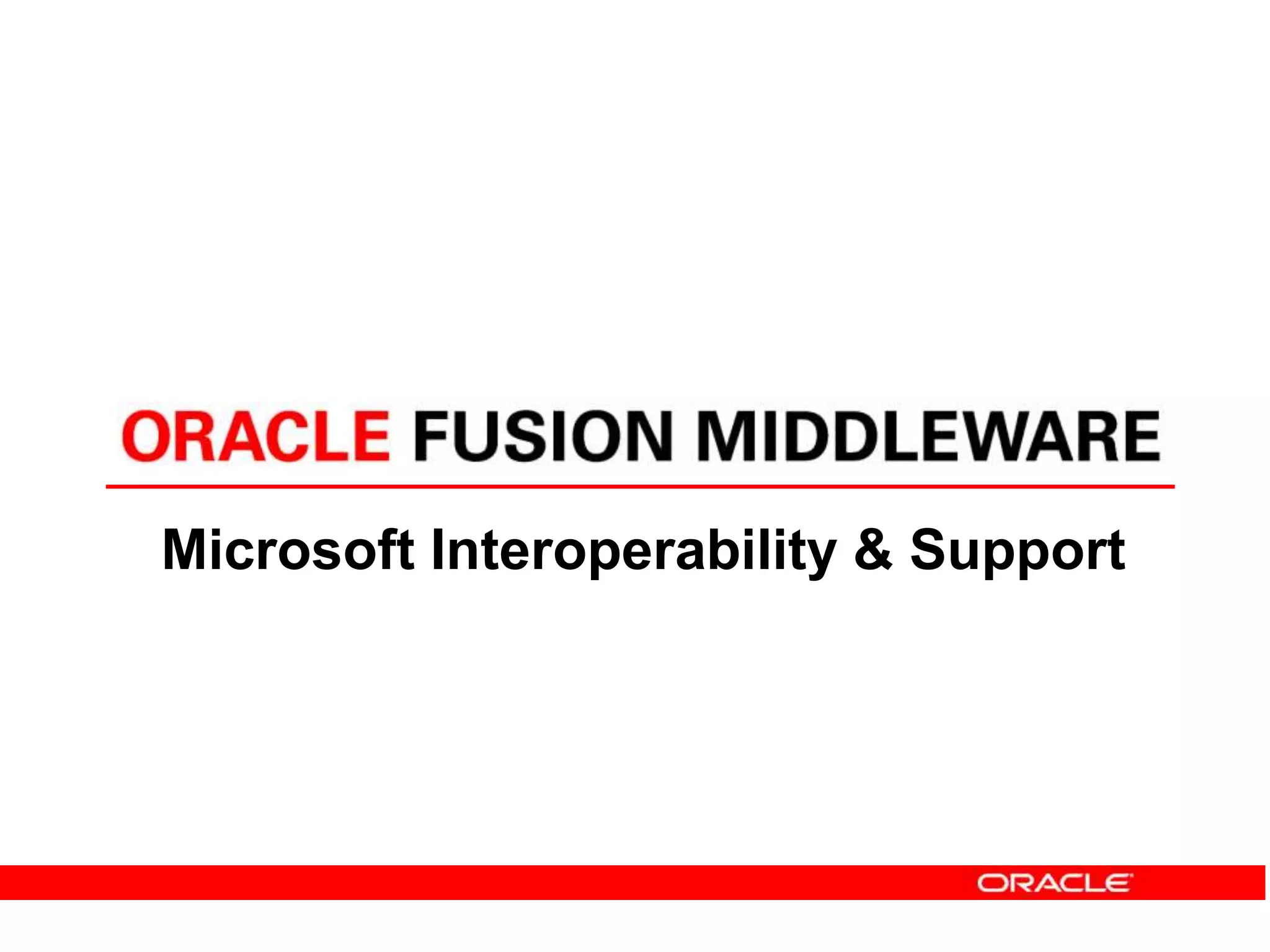 ORACLE FUSION MIDDLEWARE

Microsoft Interoperability & Support

ORACLE